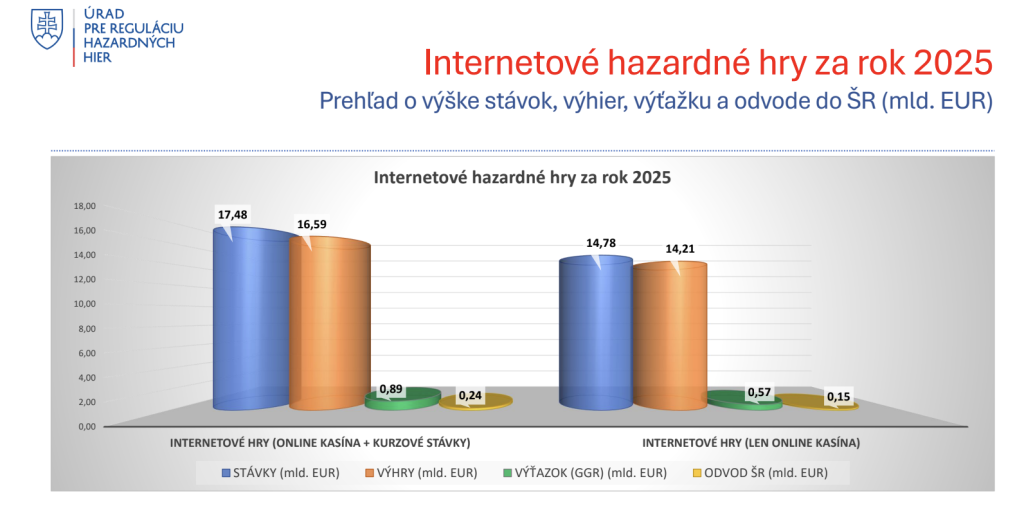 ÚRAD PRE REGULÁCIU HAZARDNÝCH HIER

Internetové hazardné hry za rok 2025

Prehľad o výške stávok, výhier, výťažku a odvode do ŠR (mld. EUR)

Internetové hazardné hry za rok 2025

18,00
16,00
14,00
12,00
10,00
8,00
6,00
4,00
2,00
0,00

17,48
16,59
0,89
0,24
14,78
14,21
0,57
0,15

INTERNETOVÉ HRY (ONLINE KASÍNA + KURZOVÉ STÁVKY)
INTERNETOVÉ HRY (LEN ONLINE KASÍNA)

STÁVKY (mld. EUR)
VÝHRY (mld. EUR)
VÝŤAZOK (GGR) (mld. EUR)
ODVOD ŠR (mld. EUR)